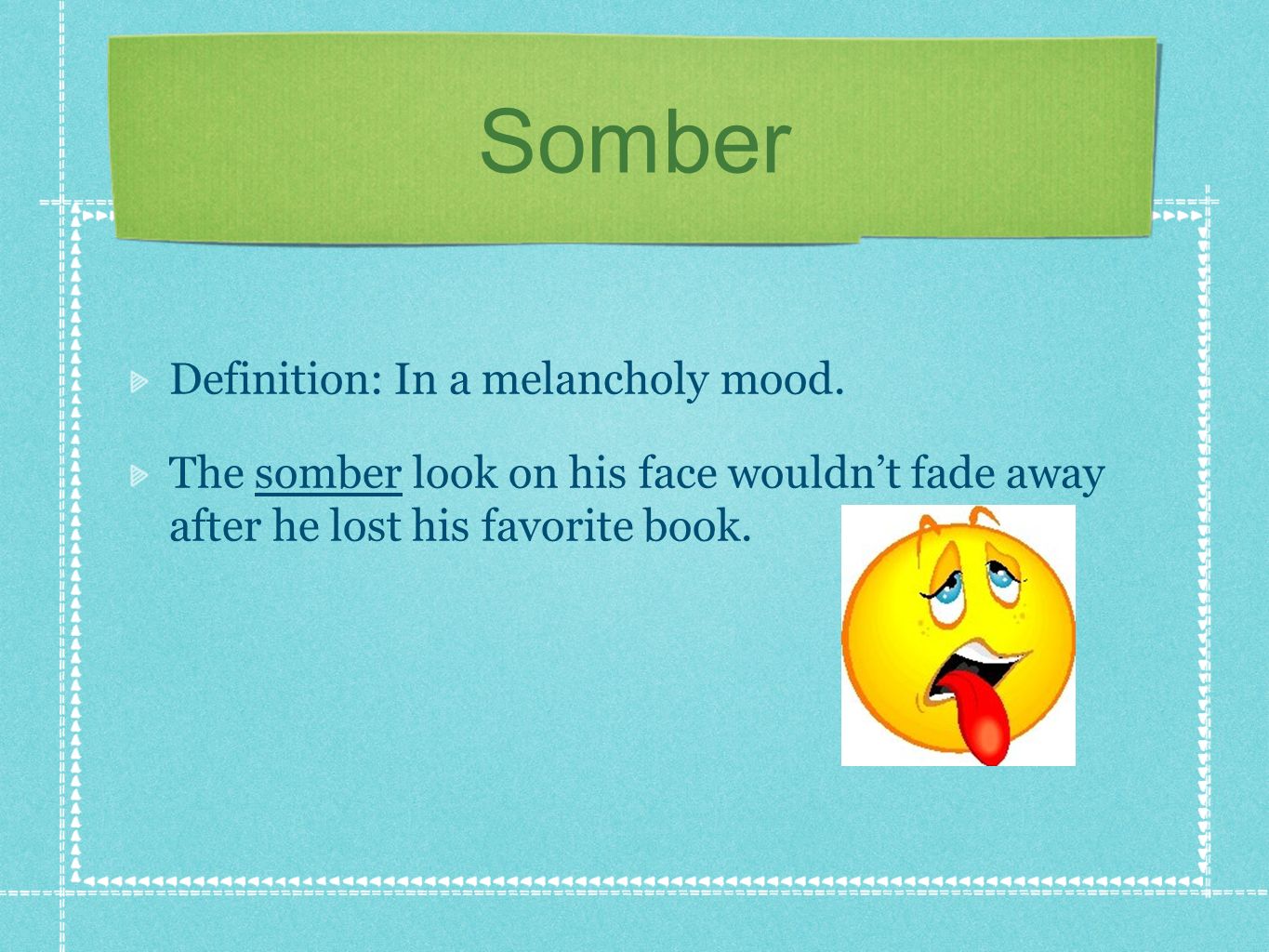 Somber

Definition: In a melancholy mood.

The somber look on his face wouldn’t fade away after he lost his favorite book.